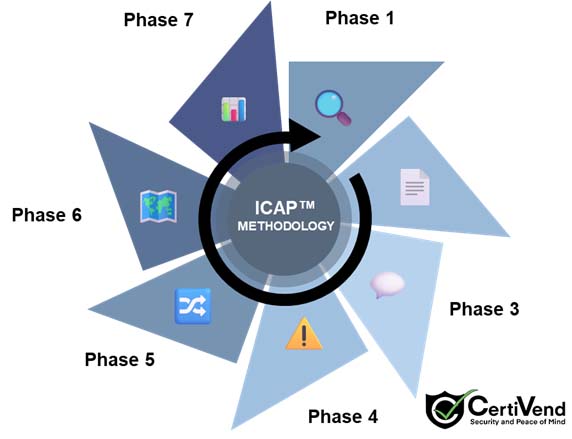 Phase 7

Phase 1

Phase 6

ICAP™
METHODOLOGY

Phase 3

Phase 5

Phase 4

CertiVend
Security and Peace of Mind